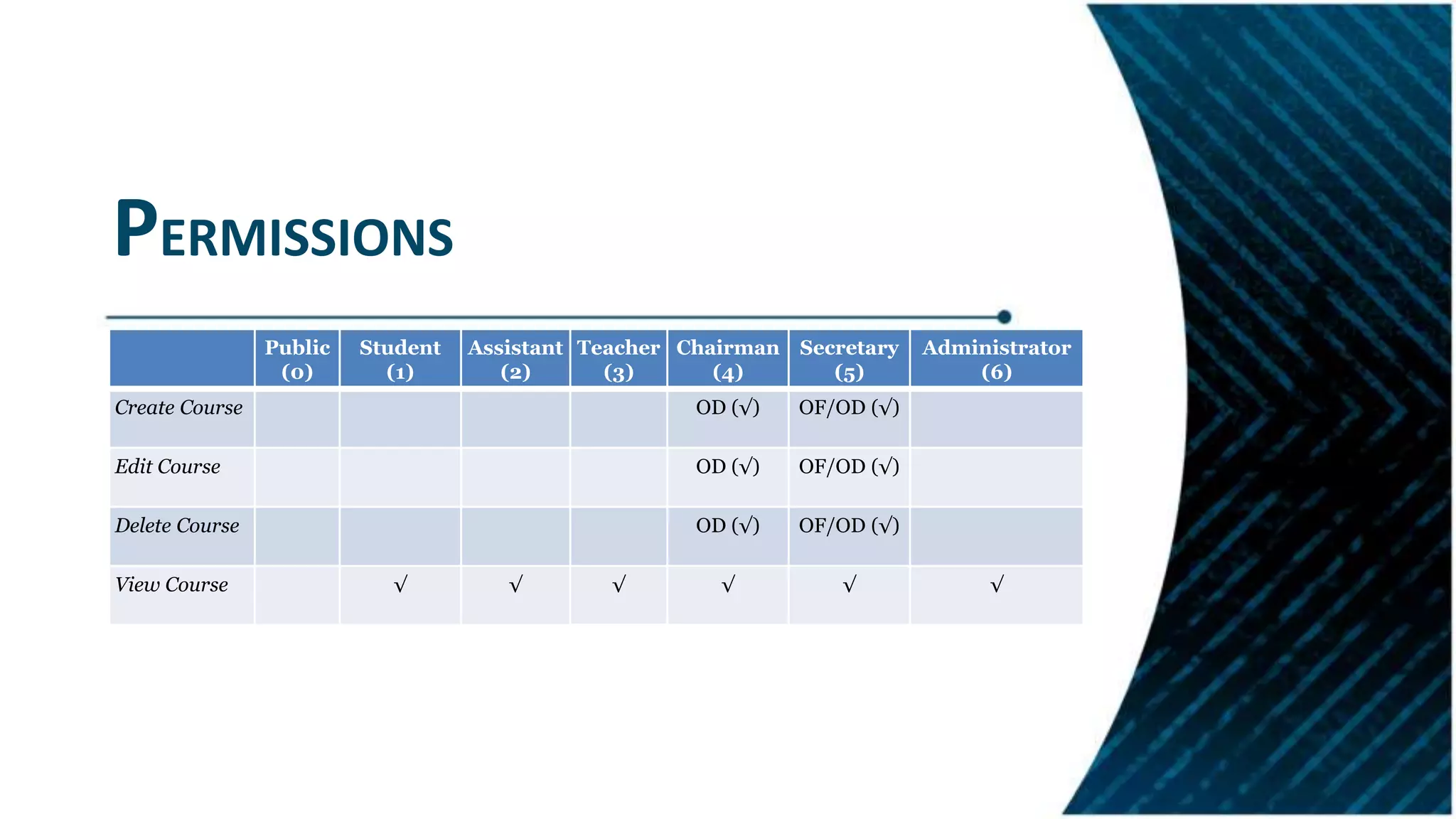 PERMISSIONS

|  | Public (0) | Student (1) | Assistant (2) | Teacher (3) | Chairman (4) | Secretary (5) | Administrator (6) |
|---|---|---|---|---|---|---|---|
| Create Course |  |  |  |  | OD (√) | OF/OD (√) |  |
| Edit Course |  |  |  |  | OD (√) | OF/OD (√) |  |
| Delete Course |  |  |  |  | OD (√) | OF/OD (√) |  |
| View Course |  | √ | √ | √ | √ | √ | √ |